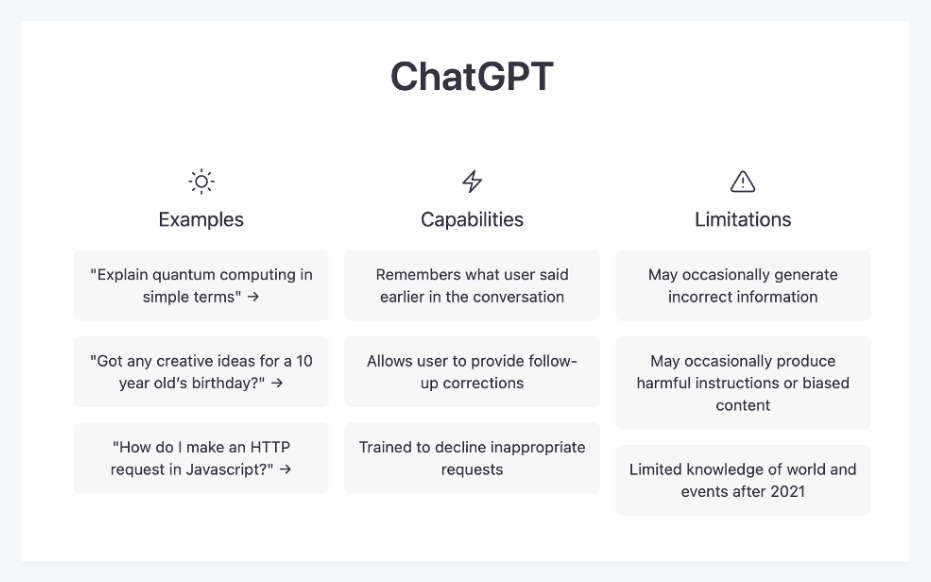 ChatGPT

Examples

"Explain quantum computing in simple terms" →

"Got any creative ideas for a 10 year old's birthday?" →

"How do I make an HTTP request in Javascript?" →

Capabilities

Remembers what user said earlier in the conversation

Allows user to provide follow-up corrections

Trained to decline inappropriate requests

Limitations

May occasionally generate incorrect information

May occasionally produce harmful instructions or biased content

Limited knowledge of world and events after 2021